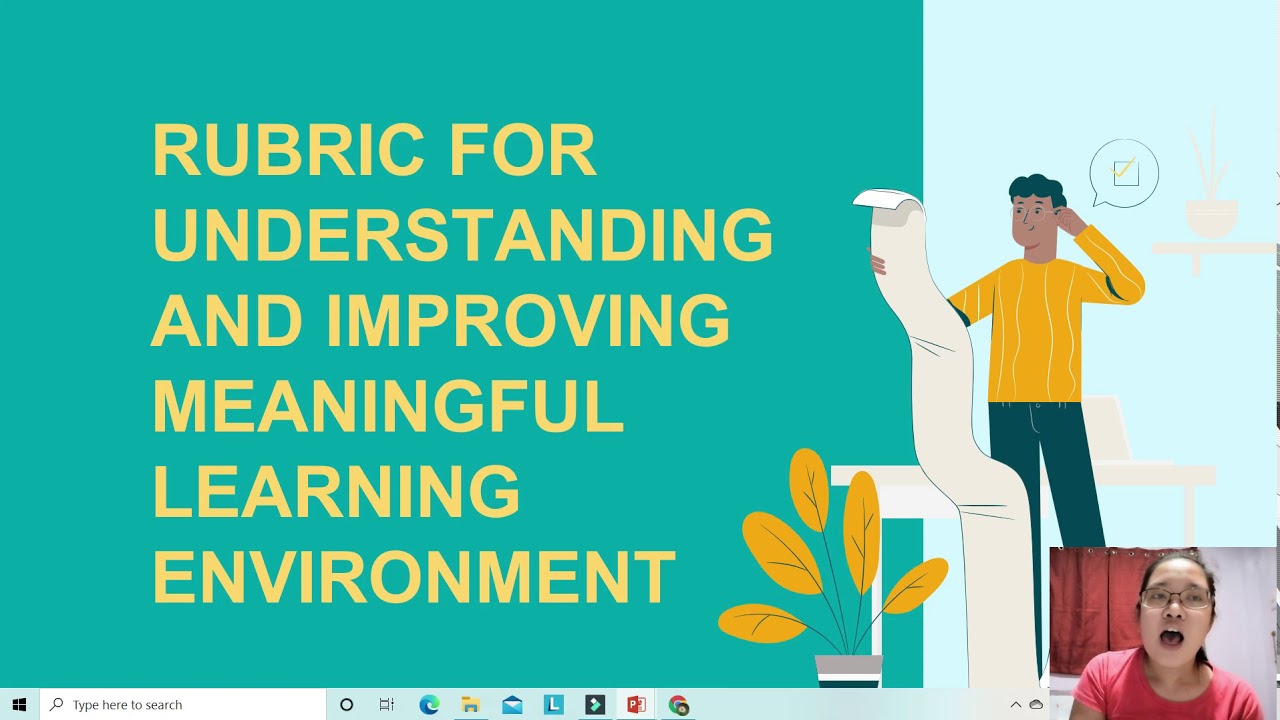 RUBRIC FOR UNDERSTANDING AND IMPROVING MEANINGFUL LEARNING ENVIRONMENT

Type here to search